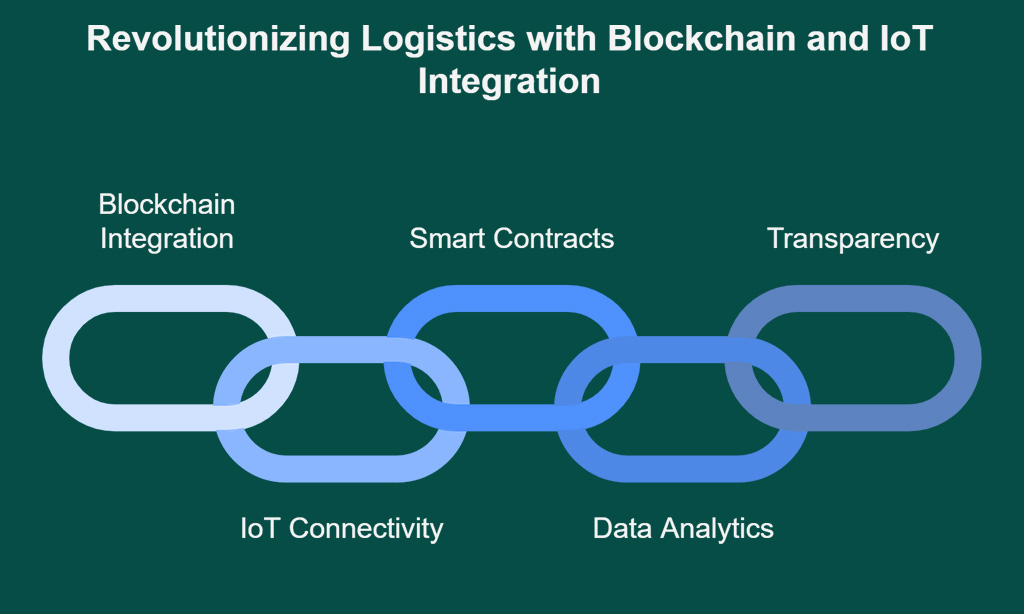 Revolutionizing Logistics with Blockchain and IoT Integration

Blockchain Integration

Smart Contracts

Transparency

IoT Connectivity

Data Analytics